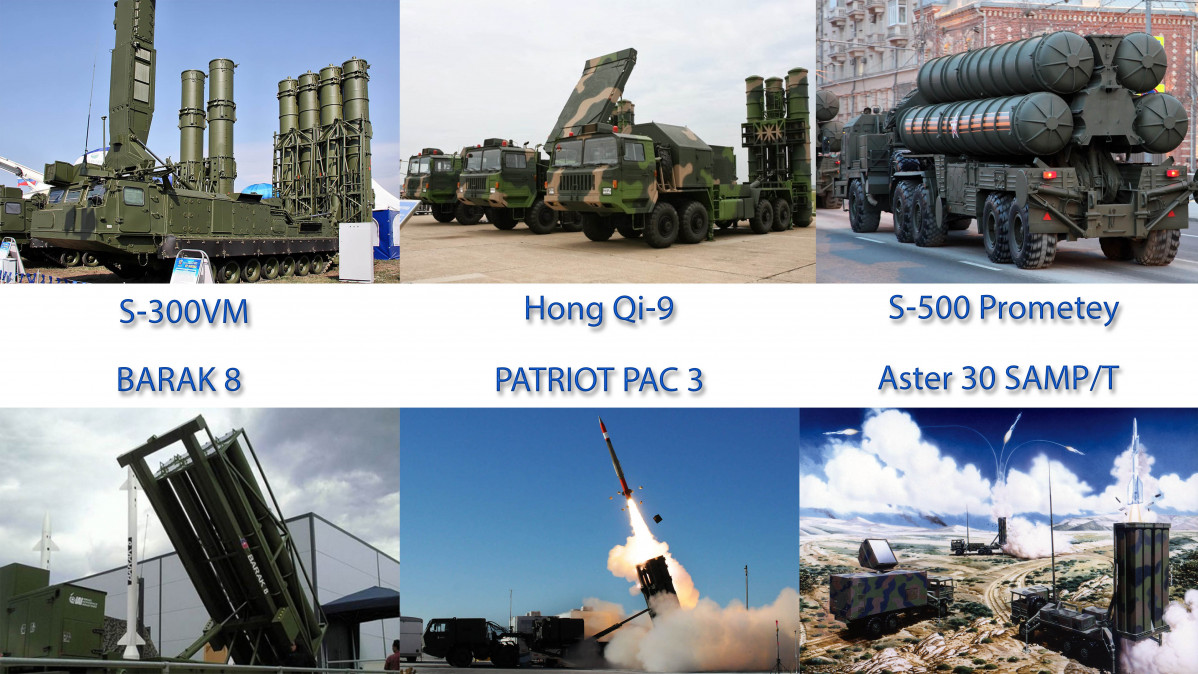 S-300VM

Hong Qi-9

S-500 Prometey

BARAK 8

PATRIOT PAC 3

Aster 30 SAMP/T

BARAK 8